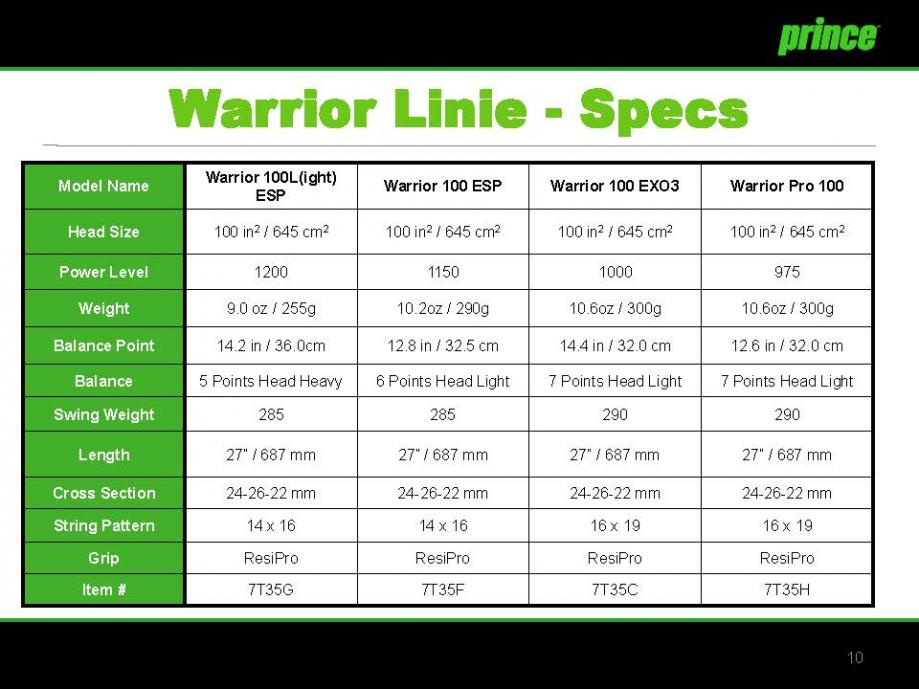 prince

Warrior Linie - Specs

| Model Name | Warrior 100L(ight) ESP | Warrior 100 ESP | Warrior 100 EXO3 | Warrior Pro 100 |
|---|---|---|---|---|
| Head Size | 100 in$^2$ / 645 cm$^2$ | 100 in$^2$ / 645 cm$^2$ | 100 in$^2$ / 645 cm$^2$ | 100 in$^2$ / 645 cm$^2$ |
| Power Level | 1200 | 1150 | 1000 | 975 |
| Weight | 9.0 oz / 255g | 10.2oz / 290g | 10.6oz / 300g | 10.6oz / 300g |
| Balance Point | 14.2 in / 36.0cm | 12.8 in / 32.5 cm | 14.4 in / 32.0 cm | 12.6 in / 32.0 cm |
| Balance | 5 Points Head Heavy | 6 Points Head Light | 7 Points Head Light | 7 Points Head Light |
| Swing Weight | 285 | 285 | 290 | 290 |
| Length | 27" / 687 mm | 27" / 687 mm | 27" / 687 mm | 27" / 687 mm |
| Cross Section | 24-26-22 mm | 24-26-22 mm | 24-26-22 mm | 24-26-22 mm |
| String Pattern | 14 x 16 | 14 x 16 | 16 x 19 | 16 x 19 |
| Grip | ResiPro | ResiPro | ResiPro | ResiPro |
| Item # | 7T35G | 7T35F | 7T35C | 7T35H |

10